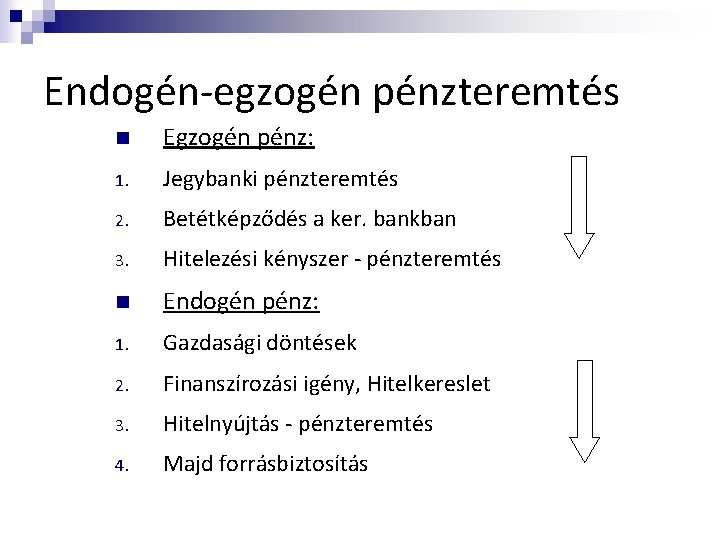 Endogén-egzogén pénzteremtés

Egzogén pénz:

1. Jegybanki pénzteremtés
2. Betétképződés a ker. bankban
3. Hitelezési kényszer - pénzteremtés

Endogén pénz:

1. Gazdasági döntések
2. Finanszírozási igény, Hitelkereslet
3. Hitelnyújtás - pénzteremtés
4. Majd forrásbiztosítás